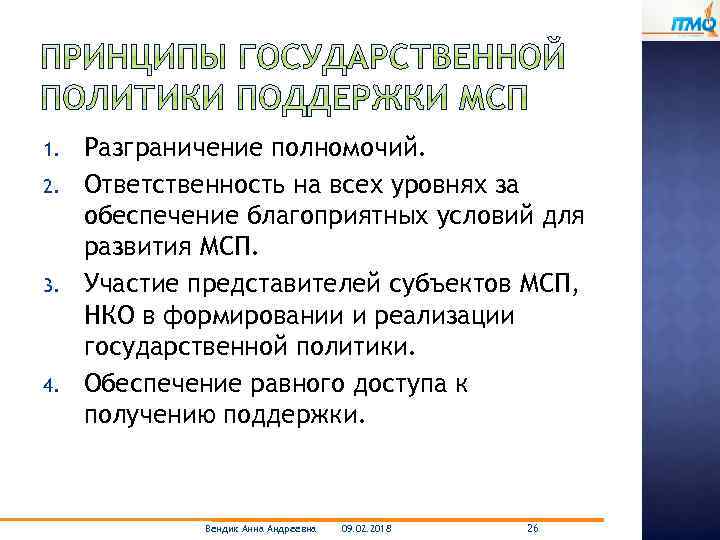 ITMO

ПРИНЦИПЫ ГОСУДАРСТВЕННОЙ ПОЛИТИКИ ПОДДЕРЖКИ МСП

1. Разграничение полномочий.
2. Ответственность на всех уровнях за обеспечение благоприятных условий для развития МСП.
3. Участие представителей субъектов МСП, НКО в формировании и реализации государственной политики.
4. Обеспечение равного доступа к получению поддержки.

Вендик Анна Андреевна 09.02.2018 26